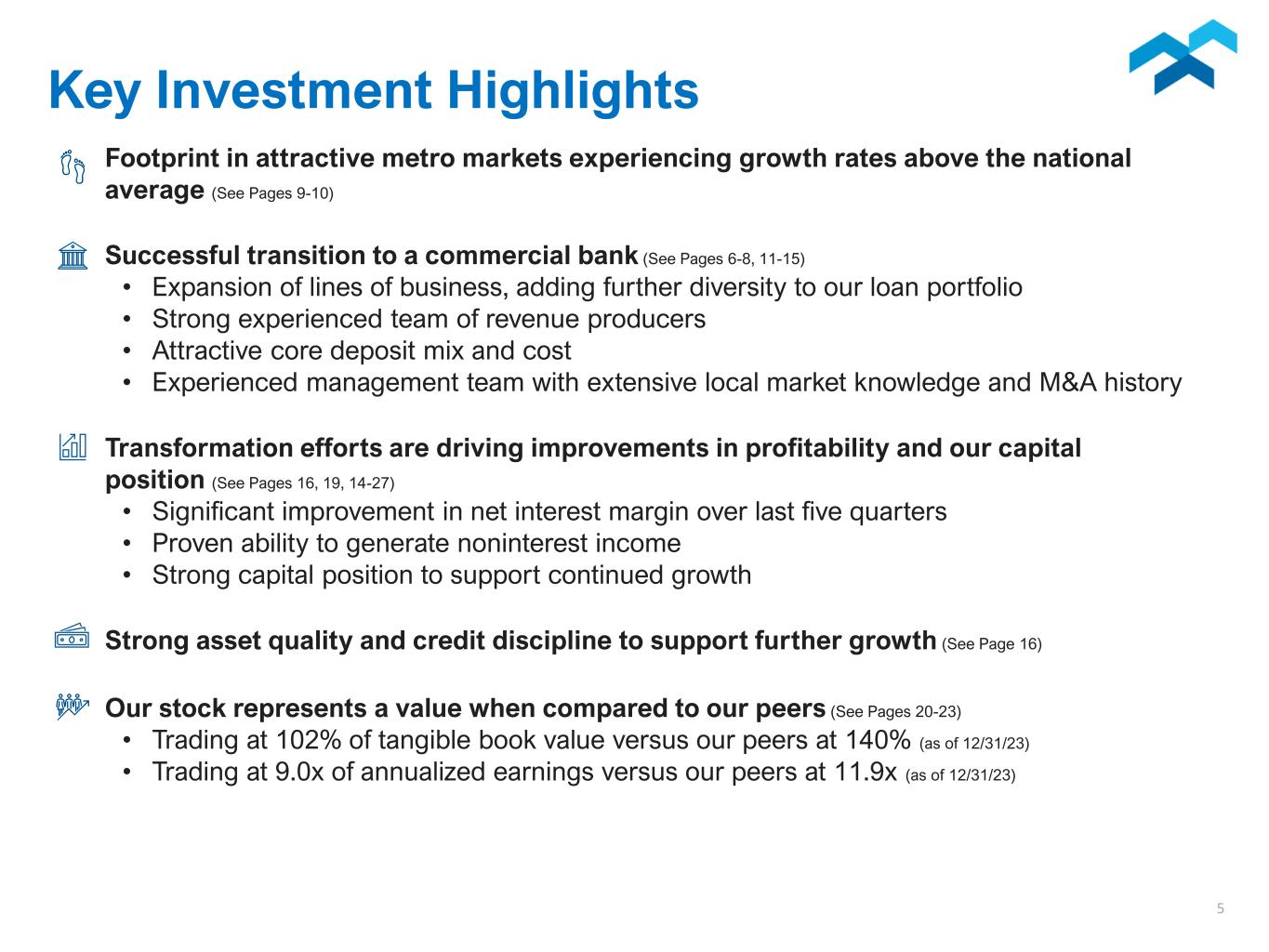 Key Investment Highlights

Footprint in attractive metro markets experiencing growth rates above the national average (See Pages 9-10)

Successful transition to a commercial bank (See Pages 6-8, 11-15)
• Expansion of lines of business, adding further diversity to our loan portfolio
• Strong experienced team of revenue producers
• Attractive core deposit mix and cost
• Experienced management team with extensive local market knowledge and M&A history

Transformation efforts are driving improvements in profitability and our capital position (See Pages 16, 19, 14-27)
• Significant improvement in net interest margin over last five quarters
• Proven ability to generate noninterest income
• Strong capital position to support continued growth

Strong asset quality and credit discipline to support further growth (See Page 16)

Our stock represents a value when compared to our peers (See Pages 20-23)
• Trading at 102% of tangible book value versus our peers at 140% (as of 12/31/23)
• Trading at 9.0x of annualized earnings versus our peers at 11.9x (as of 12/31/23)

5